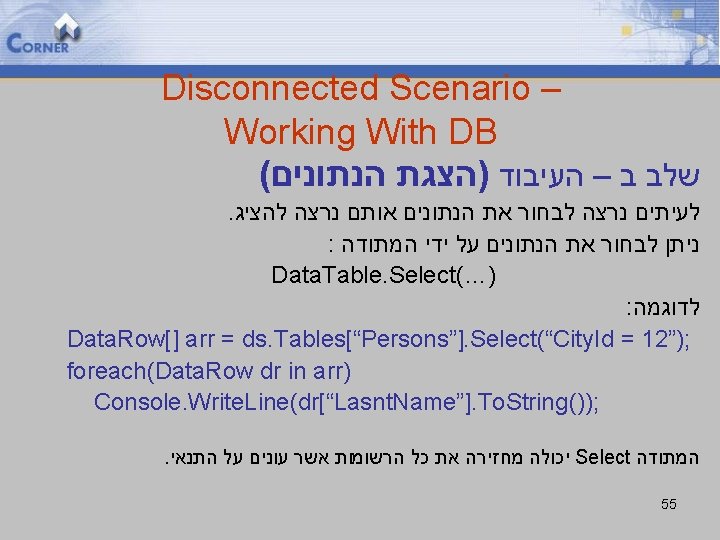 CORNER

Disconnected Scenario – Working With DB

שלב ב – העיבוד (הצגת הנתונים)

לעיתים נרצה לבחור את הנתונים אותם נרצה להציג.

ניתן לבחור את הנתונים על ידי המתודה :

DataTable.Select(…)

לדוגמה:

DataRow[] arr = ds.Tables[“Persons”].Select(“CityId = 12”);
foreach(DataRow dr in arr)
Console.WriteLine(dr[“LasntName”].ToString());

המתודה Select יכולה מחזירה את כל הרשומות אשר עונים על התנאי.

55